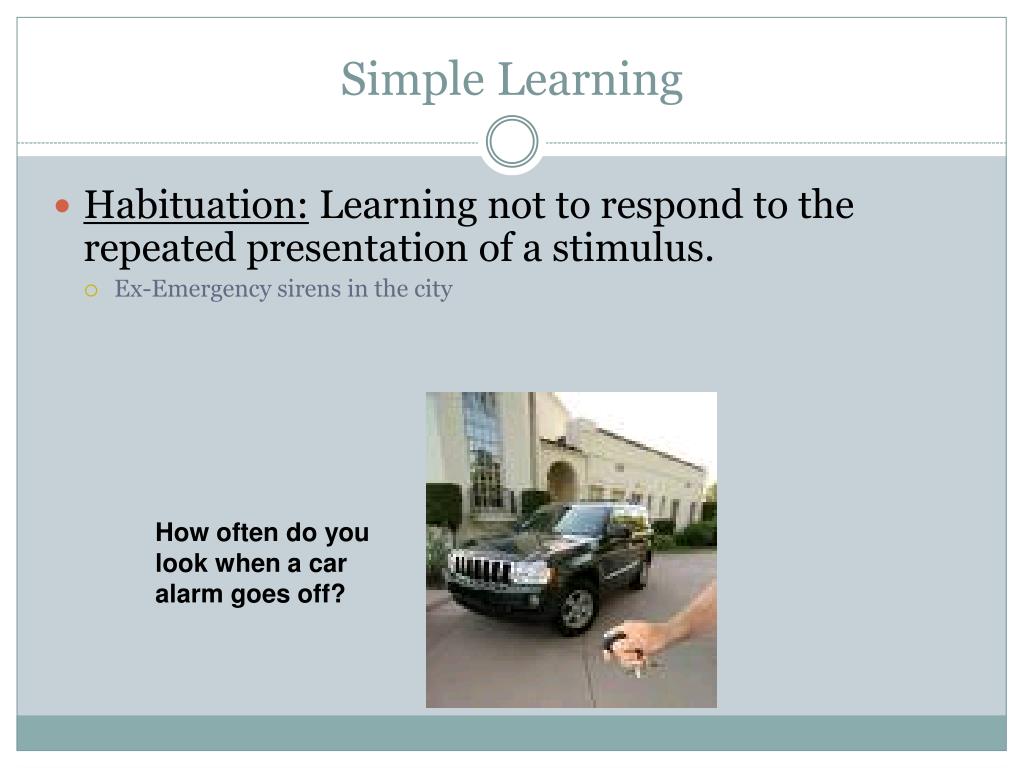 Simple Learning

Habituation: Learning not to respond to the repeated presentation of a stimulus.

Ex-Emergency sirens in the city

How often do you look when a car alarm goes off?